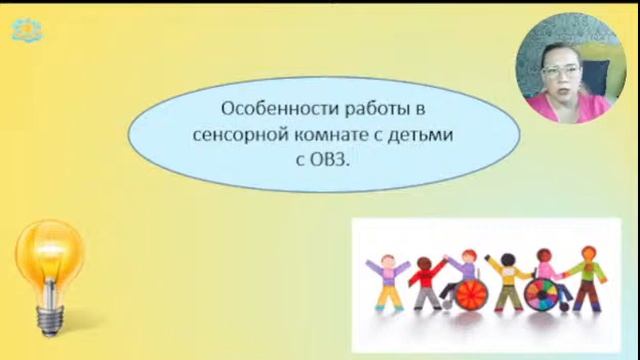 Особенности работы в сенсорной комнате с детьми с ОВЗ.